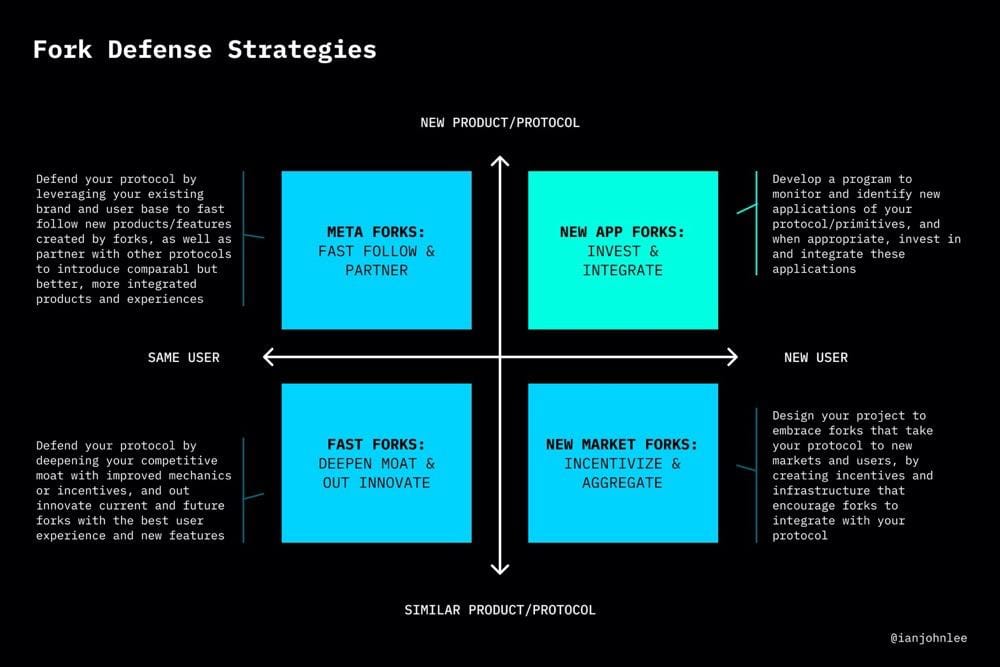 Fork Defense Strategies

NEW PRODUCT/PROTOCOL

Defend your protocol by leveraging your existing brand and user base to fast follow new products/features created by forks, as well as partner with other protocols to introduce comparabl but better, more integrated products and experiences

META FORKS:
FAST FOLLOW & PARTNER

NEW APP FORKS:
INVEST & INTEGRATE

Develop a program to monitor and identify new applications of your protocol/primitives, and when appropriate, invest in and integrate these applications

SAME USER

NEW USER

Defend your protocol by deepening your competitive moat with improved mechanics or incentives, and out innovate current and future forks with the best user experience and new features

FAST FORKS:
DEEPEN MOAT & OUT INNOVATE

NEW MARKET FORKS:
INCENTIVIZE & AGGREGATE

Design your project to embrace forks that take your protocol to new markets and users, by creating incentives and infrastructure that encourage forks to integrate with your protocol

SIMILAR PRODUCT/PROTOCOL

@ianjohnlee